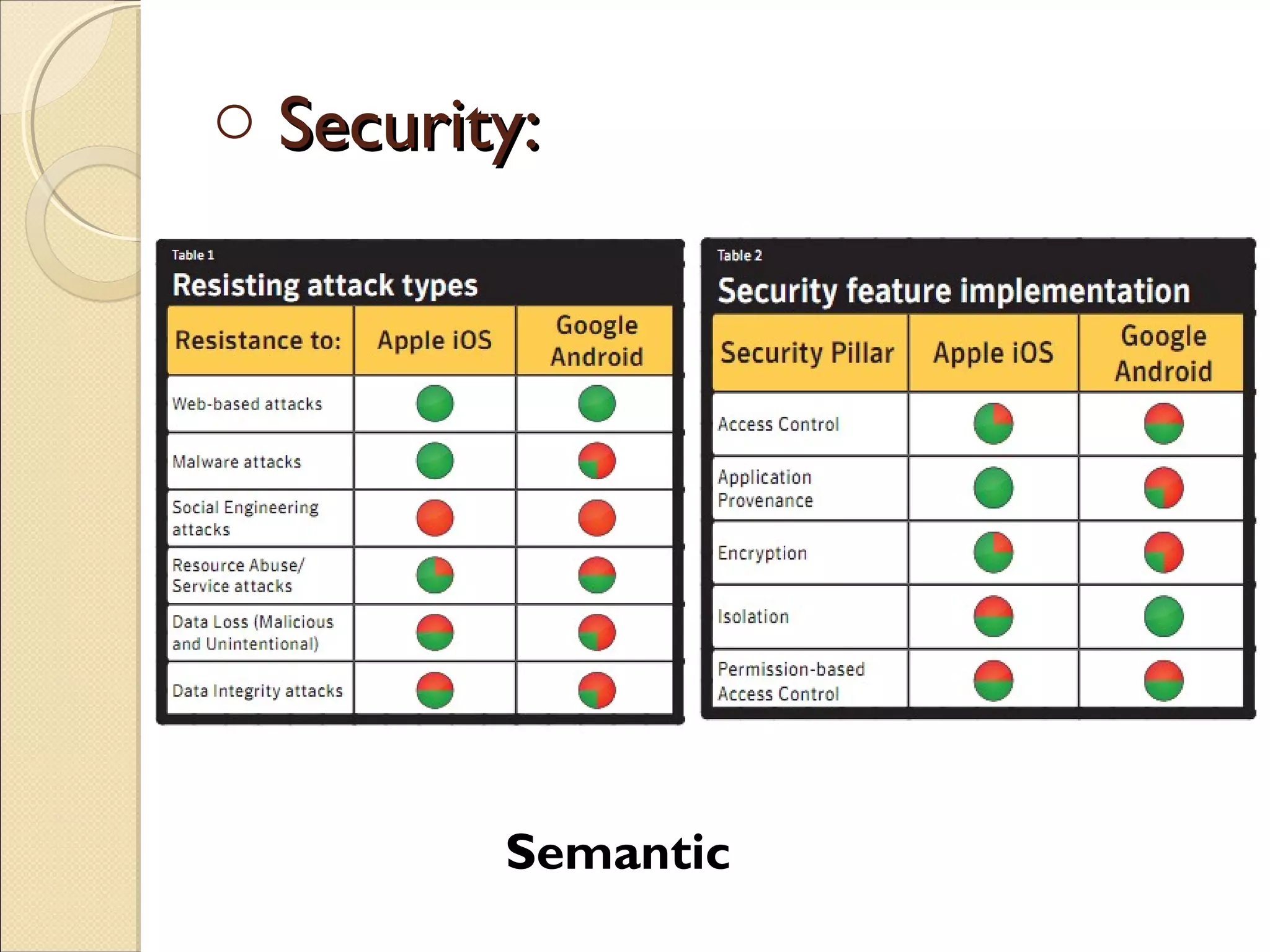 Security:

Table 1

Resisting attack types

| Resistance to: | Apple iOS | Google Android |
|---|---|---|
| Web-based attacks | | |
| Malware attacks | | |
| Social Engineering attacks | | |
| Resource Abuse/ Service attacks | | |
| Data Loss (Malicious and Unintentional) | | |
| Data Integrity attacks | | |

Table 2

Security feature implementation

| Security Pillar | Apple iOS | Google Android |
|---|---|---|
| Access Control | | |
| Application Provenance | | |
| Encryption | | |
| Isolation | | |
| Permission-based Access Control | | |

Semantic